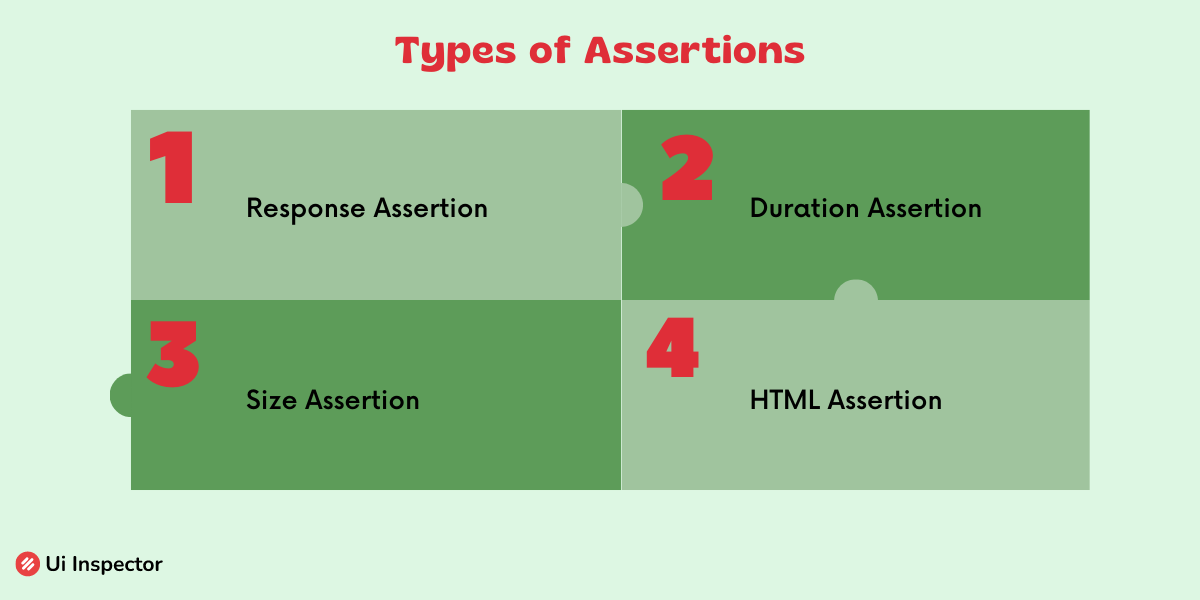 Types of Assertions

1
Response Assertion

2
Duration Assertion

3
Size Assertion

4
HTML Assertion

Ui Inspector